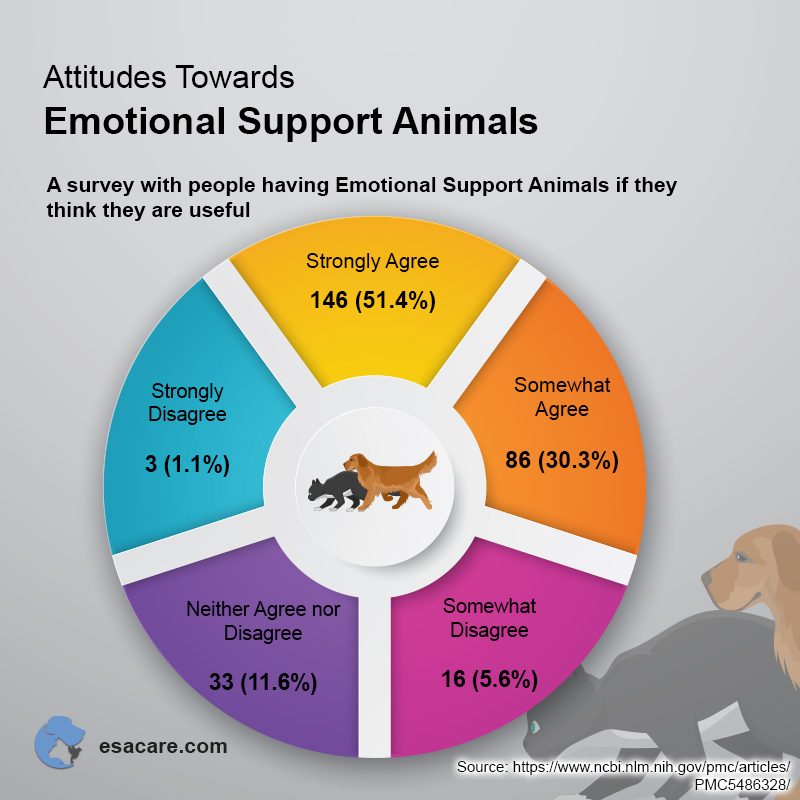 Attitudes Towards
Emotional Support Animals

A survey with people having Emotional Support Animals if they think they are useful

Strongly Agree
146 (51.4%)

Somewhat Agree
86 (30.3%)

Somewhat Disagree
16 (5.6%)

Neither Agree nor Disagree
33 (11.6%)

Strongly Disagree
3 (1.1%)

esacare.com

Source: https://www.ncbi.nlm.nih.gov/pmc/articles/PMC5486328/